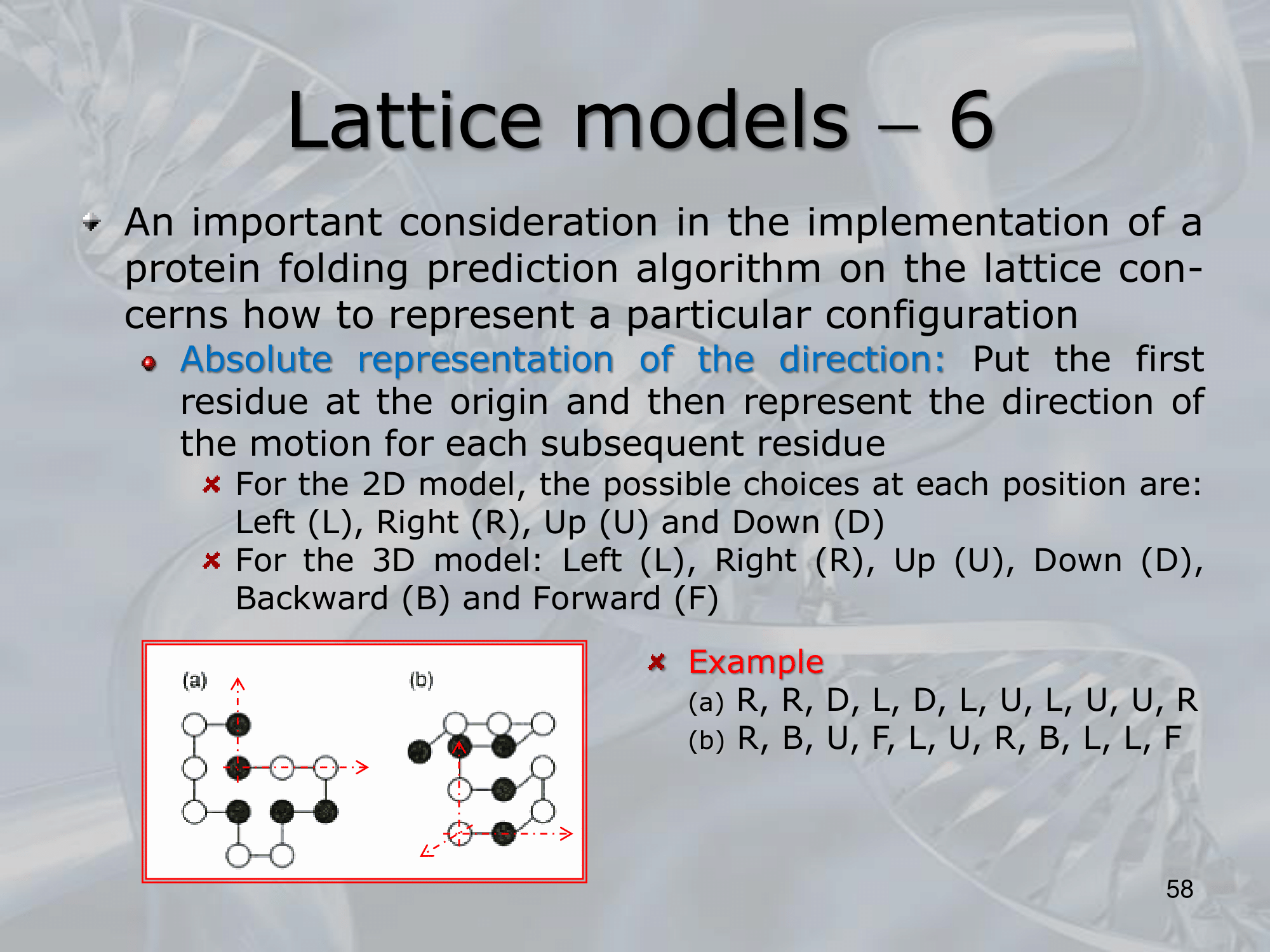 Lattice models – 6

An important consideration in the implementation of a protein folding prediction algorithm on the lattice concerns how to represent a particular configuration

Absolute representation of the direction: Put the first residue at the origin and then represent the direction of the motion for each subsequent residue

For the 2D model, the possible choices at each position are: Left (L), Right (R), Up (U) and Down (D)

For the 3D model: Left (L), Right (R), Up (U), Down (D), Backward (B) and Forward (F)

(a)

(b)

Example
(a) R, R, D, L, D, L, U, L, U, U, R
(b) R, B, U, F, L, U, R, B, L, L, F

58